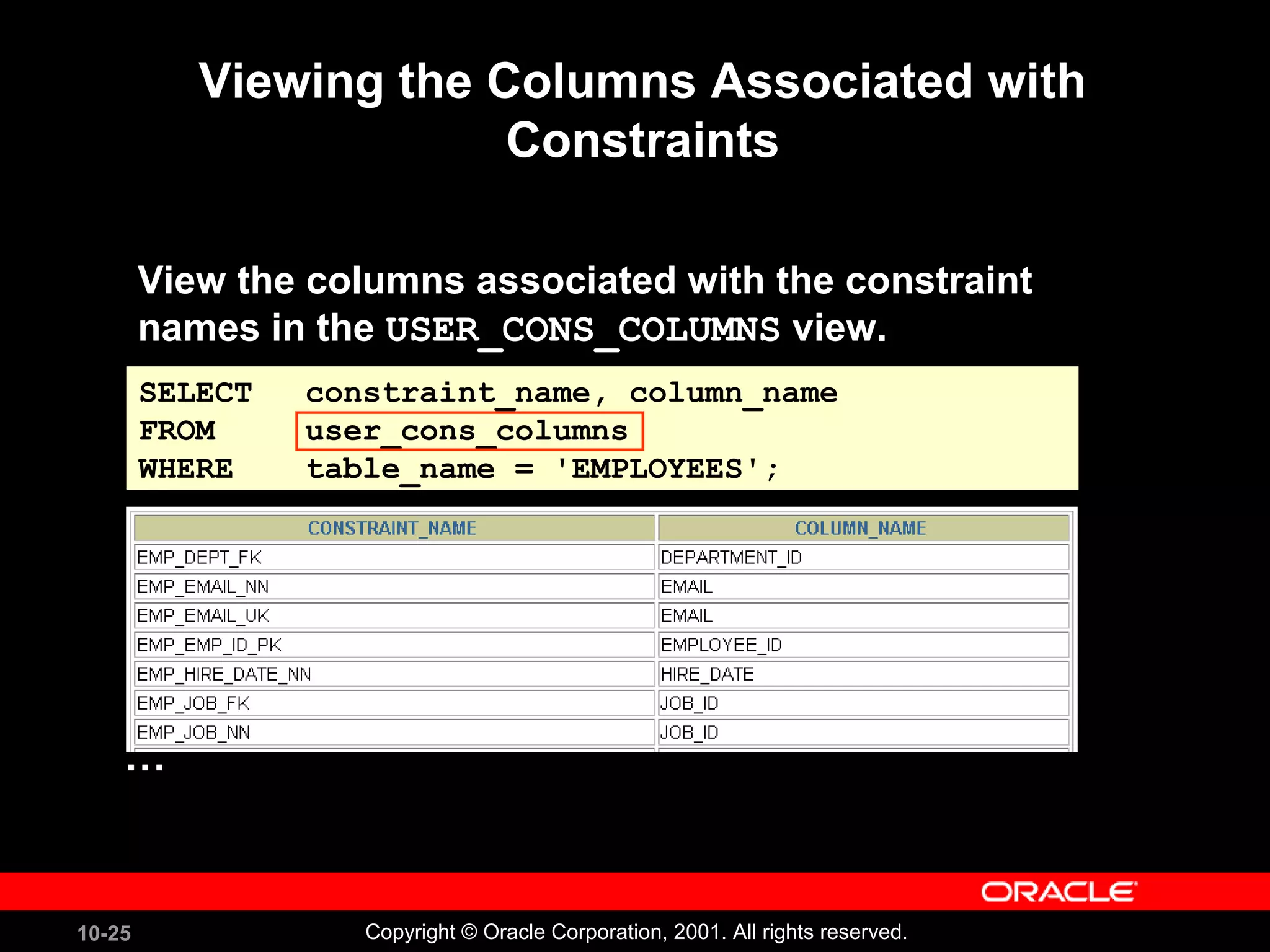 Viewing the Columns Associated with Constraints

View the columns associated with the constraint names in the USER_CONS_COLUMNS view.

SELECT   constraint_name, column_name
FROM     user_cons_columns
WHERE    table_name = 'EMPLOYEES';

| CONSTRAINT_NAME | COLUMN_NAME |
|---|---|
| EMP_DEPT_FK | DEPARTMENT_ID |
| EMP_EMAIL_NN | EMAIL |
| EMP_EMAIL_UK | EMAIL |
| EMP_EMP_ID_PK | EMPLOYEE_ID |
| EMP_HIRE_DATE_NN | HIRE_DATE |
| EMP_JOB_FK | JOB_ID |
| EMP_JOB_NN | JOB_ID |

...

ORACLE

10-25

Copyright © Oracle Corporation, 2001. All rights reserved.